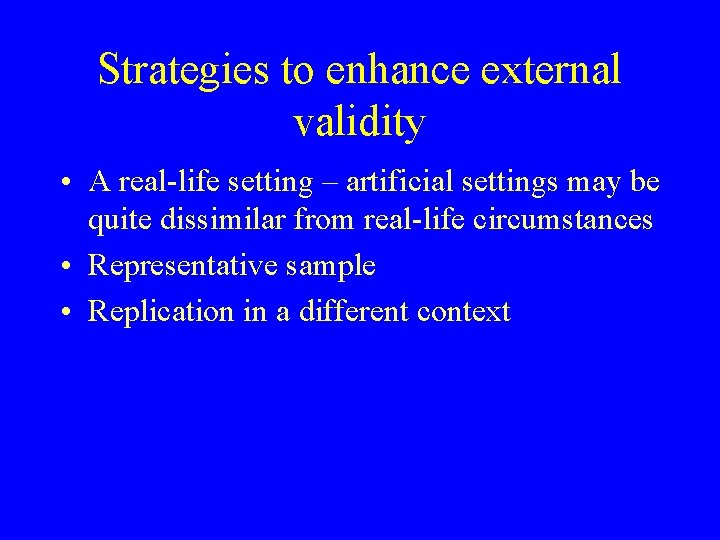 Strategies to enhance external validity

• A real-life setting – artificial settings may be quite dissimilar from real-life circumstances
• Representative sample
• Replication in a different context